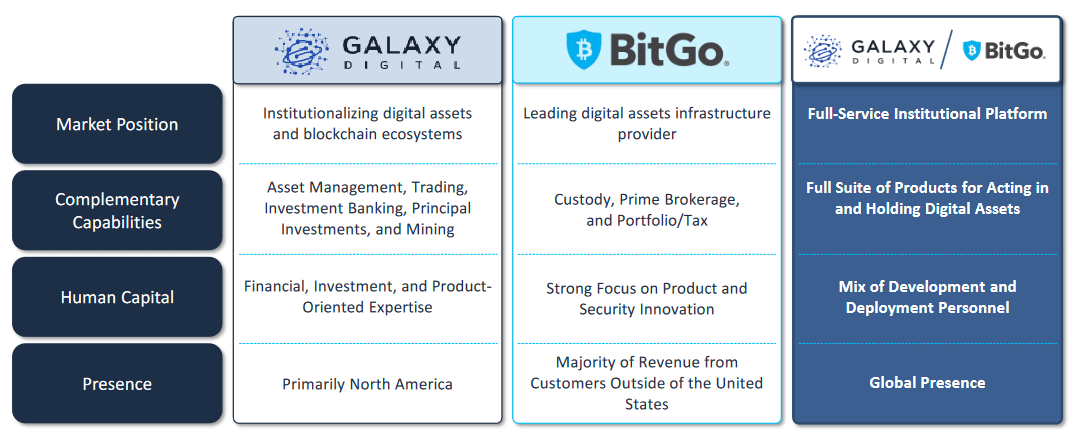 | | GALAXY DIGITAL | BitGo. | GALAXY DIGITAL / BitGo. |
|---|---|---|---|
| Market Position | Institutionalizing digital assets and blockchain ecosystems | Leading digital assets infrastructure provider | Full-Service Institutional Platform |
| Complementary Capabilities | Asset Management, Trading, Investment Banking, Principal Investments, and Mining | Custody, Prime Brokerage, and Portfolio/Tax | Full Suite of Products for Acting in and Holding Digital Assets |
| Human Capital | Financial, Investment, and Product-Oriented Expertise | Strong Focus on Product and Security Innovation | Mix of Development and Deployment Personnel |
| Presence | Primarily North America | Majority of Revenue from Customers Outside of the United States | Global Presence |